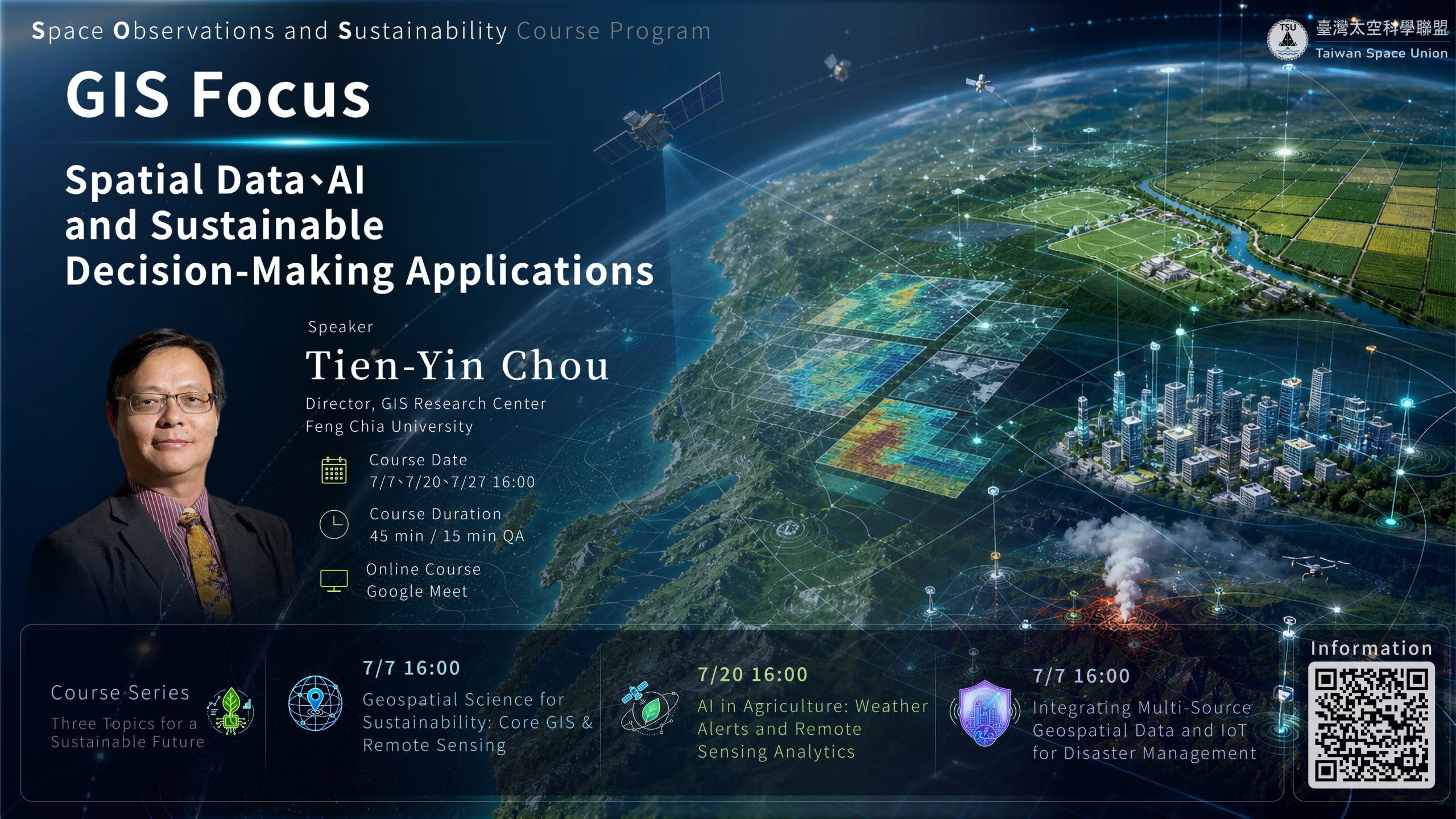 Space Observations and Sustainability Course Program

TSU 臺灣太空科學聯盟 Taiwan Space Union

GIS Focus

Spatial Data、AI and Sustainable Decision-Making Applications

Speaker
Tien-Yin Chou
Director, GIS Research Center
Feng Chia University

Course Date
7/7、7/20、7/27 16:00

Course Duration
45 min / 15 min QA

Online Course
Google Meet

Course Series
Three Topics for a Sustainable Future

7/7 16:00
Geospatial Science for Sustainability: Core GIS & Remote Sensing

7/20 16:00
AI in Agriculture: Weather Alerts and Remote Sensing Analytics

7/7 16:00
Integrating Multi-Source Geospatial Data and IoT for Disaster Management

Information